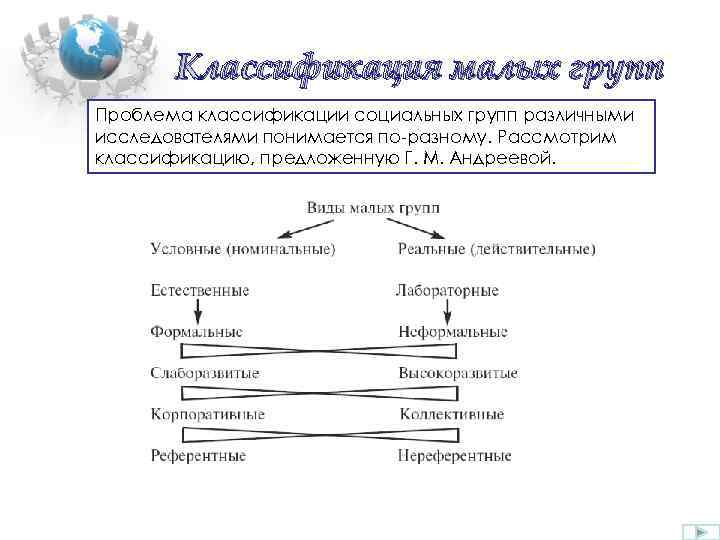 Классификация малых групп

Проблема классификации социальных групп различными исследователями понимается по-разному. Рассмотрим классификацию, предложенную Г. М. Андреевой.

Виды малых групп

Условные (номинальные)

Реальные (действительные)

Естественные

Лабораторные

Формальные

Неформальные

Слаборазвитые

Высокоразвитые

Корпоративные

Коллективные

Референтные

Нереферентные